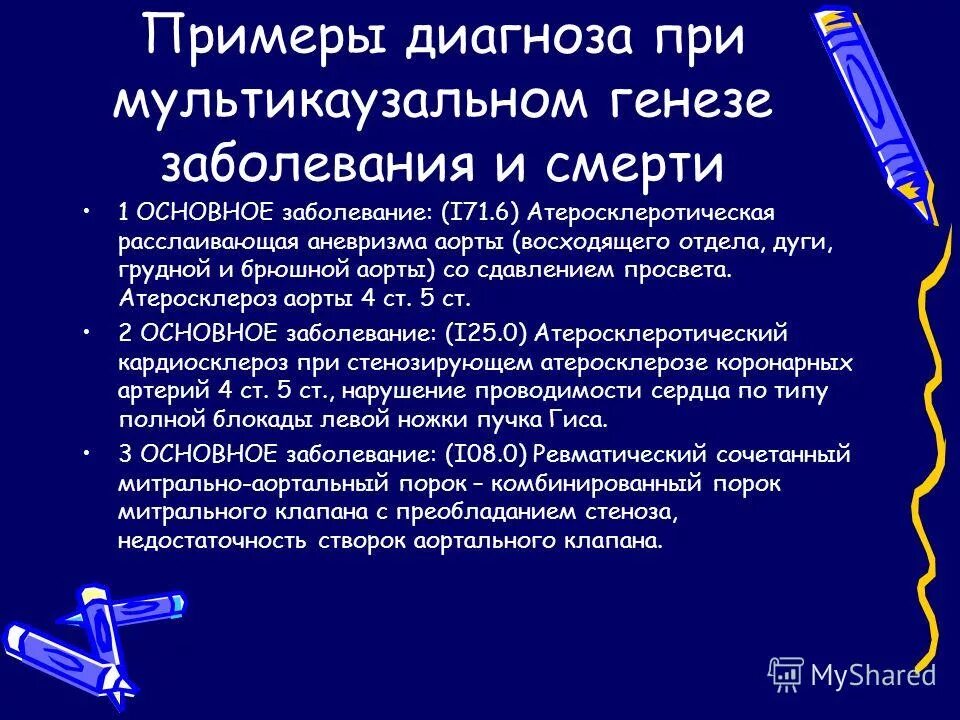 Примеры диагноза при мультикаузальном генезе заболевания и смерти

• 1 ОСНОВНОЕ заболевание: (I71.6) Атеросклеротическая расслаивающая аневризма аорты (восходящего отдела, дуги, грудной и брюшной аорты) со сдавлением просвета. Атеросклероз аорты 4 ст. 5 ст.

• 2 ОСНОВНОЕ заболевание: (I25.0) Атеросклеротический кардиосклероз при стенозирующем атеросклерозе коронарных артерий 4 ст. 5 ст., нарушение проводимости сердца по типу полной блокады левой ножки пучка Гиса.

• 3 ОСНОВНОЕ заболевание: (I08.0) Ревматический сочетанный митрально-аортальный порок – комбинированный порок митрального клапана с преобладанием стеноза, недостаточность створок аортального клапана.

MyShared